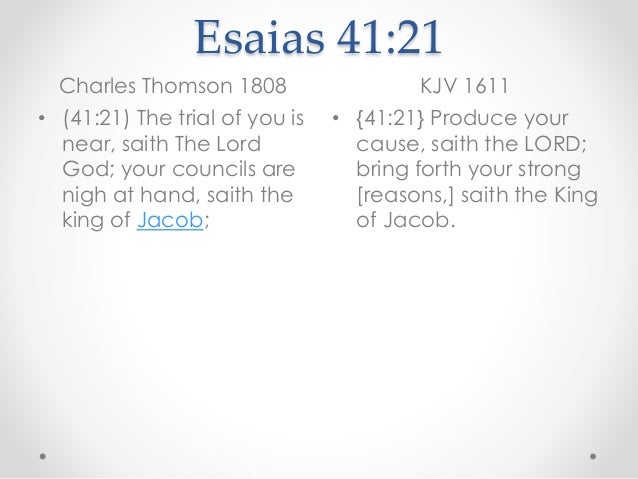 Esaias 41:21

Charles Thomson 1808

• (41:21) The trial of you is near, saith The Lord God; your councils are nigh at hand, saith the king of Jacob;

KJV 1611

• {41:21} Produce your cause, saith the LORD; bring forth your strong [reasons,] saith the King of Jacob.